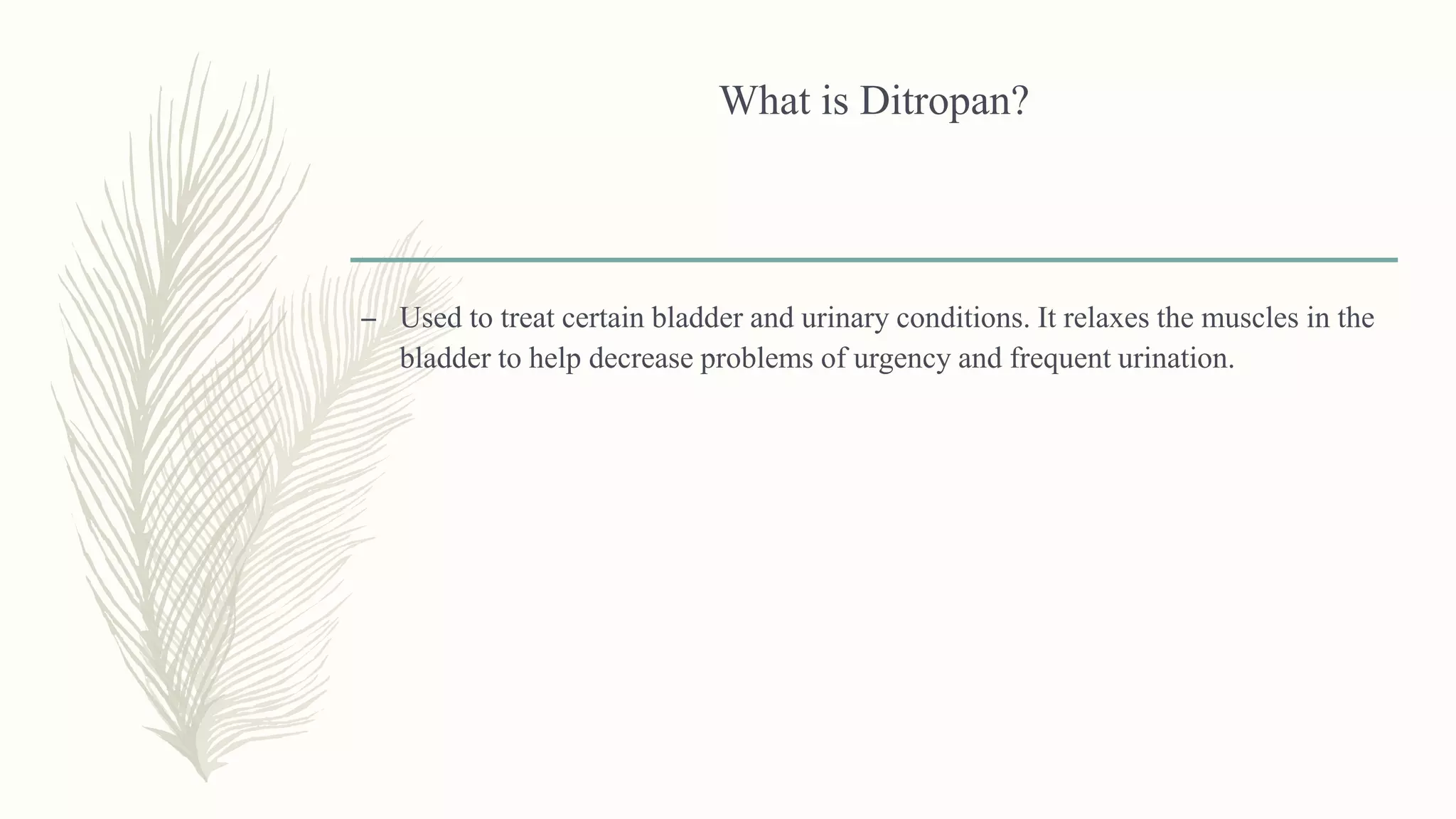 What is Ditropan?

– Used to treat certain bladder and urinary conditions. It relaxes the muscles in the bladder to help decrease problems of urgency and frequent urination.